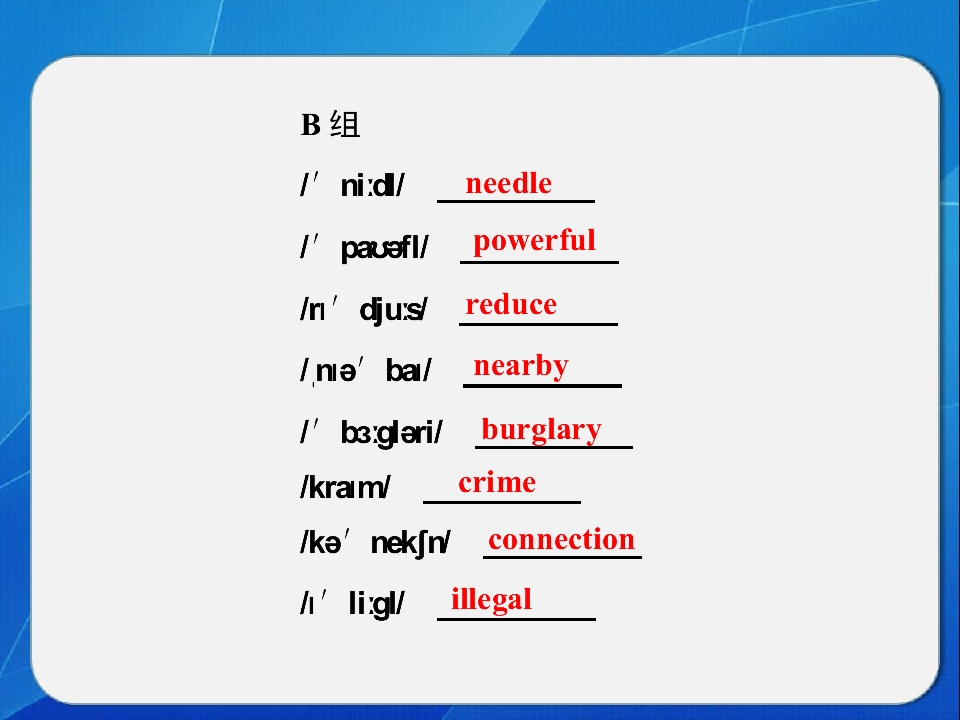 B 组

/ˈniːdl/ needle

/ˈpaʊəfl/ powerful

/rɪˈdjuːs/ reduce

/ˌnɪəˈbaɪ/ nearby

/ˈbɜːgləri/ burglary

/kraɪm/ crime

/kəˈnekʃn/ connection

/ɪˈliːgl/ illegal